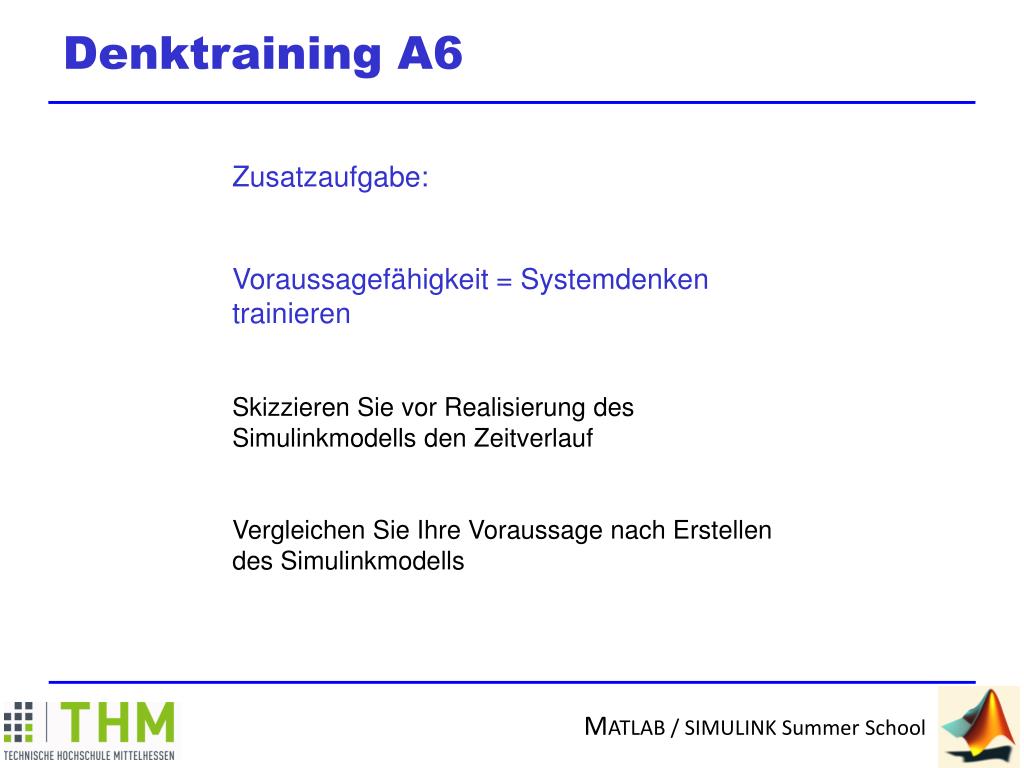 Denktraining A6

Zusatzaufgabe:

Voraussagefähigkeit = Systemdenken trainieren

Skizzieren Sie vor Realisierung des Simulinkmodells den Zeitverlauf

Vergleichen Sie Ihre Voraussage nach Erstellen des Simulinkmodells

THM
TECHNISCHE HOCHSCHULE MITTELHESSEN

MATLAB / SIMULINK Summer School